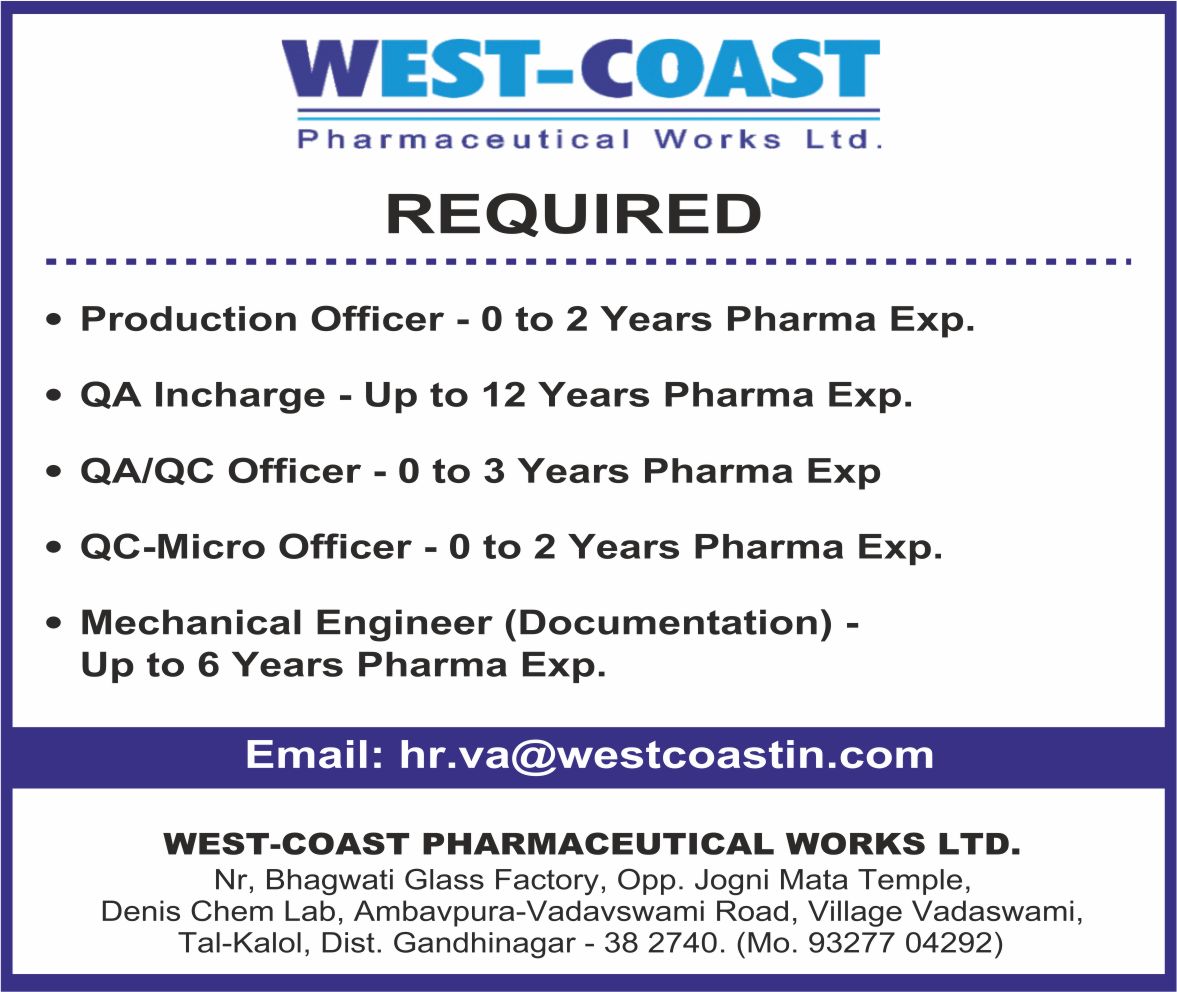 WEST-COAST
Pharmaceutical Works Ltd.

REQUIRED

• Production Officer - 0 to 2 Years Pharma Exp.

• QA Incharge - Up to 12 Years Pharma Exp.

• QA/QC Officer - 0 to 3 Years Pharma Exp

• QC-Micro Officer - 0 to 2 Years Pharma Exp.

• Mechanical Engineer (Documentation) - Up to 6 Years Pharma Exp.

Email: hr.va@westcoastin.com

WEST-COAST PHARMACEUTICAL WORKS LTD.
Nr, Bhagwati Glass Factory, Opp. Jogni Mata Temple, Denis Chem Lab, Ambavpura-Vadavswami Road, Village Vadaswami, Tal-Kalol, Dist. Gandhinagar - 38 2740. (Mo. 93277 04292)